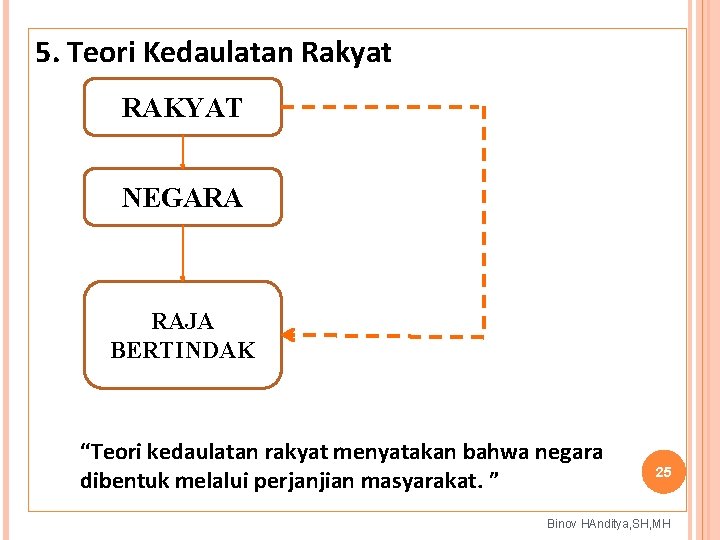 5. Teori Kedaulatan Rakyat

RAKYAT

NEGARA

RAJA BERTINDAK

“Teori kedaulatan rakyat menyatakan bahwa negara dibentuk melalui perjanjian masyarakat. ”

25

Binov HAnditya,SH,MH